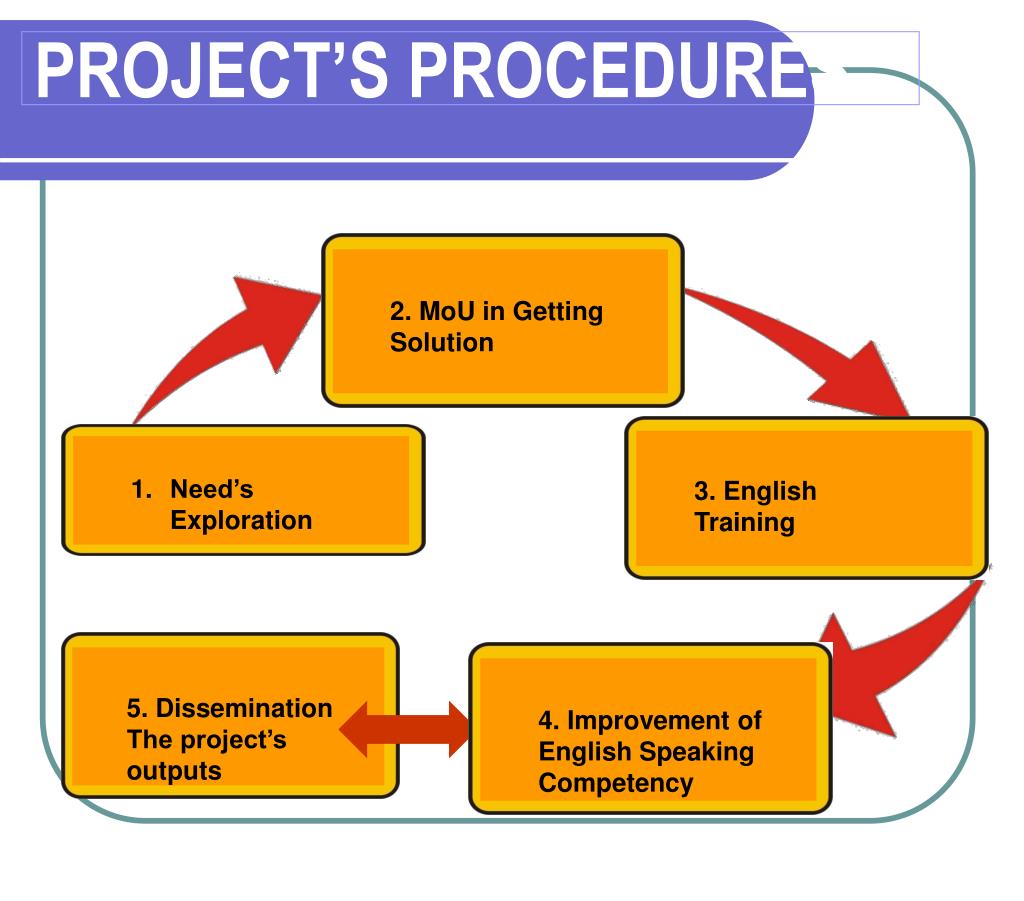 PROJECT'S PROCEDURE

1. Need's Exploration

2. MoU in Getting Solution

3. English Training

4. Improvement of English Speaking Competency

5. Dissemination The project's outputs